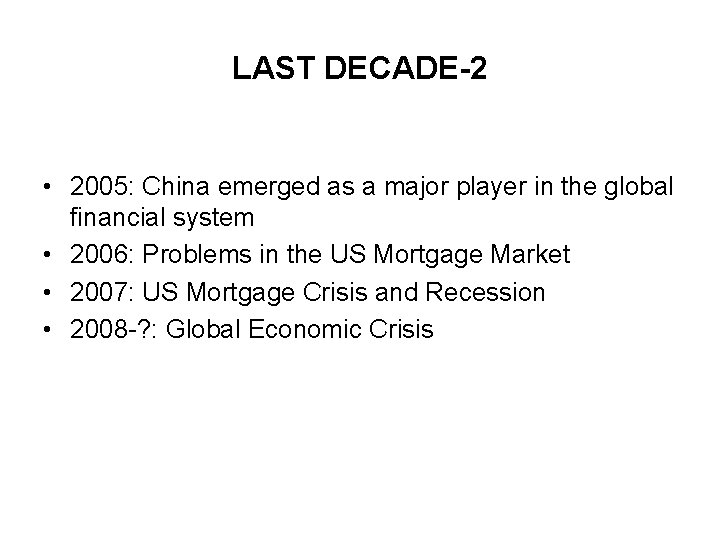 LAST DECADE-2

• 2005: China emerged as a major player in the global financial system
• 2006: Problems in the US Mortgage Market
• 2007: US Mortgage Crisis and Recession
• 2008-?: Global Economic Crisis